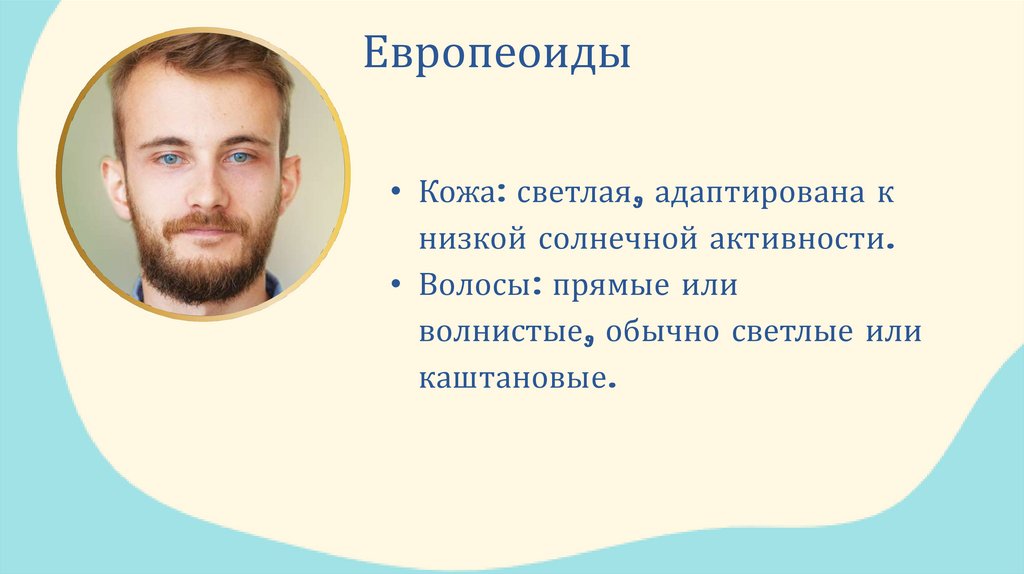 Европеоиды

• Кожа: светлая, адаптирована к низкой солнечной активности.
• Волосы: прямые или волнистые, обычно светлые или каштановые.